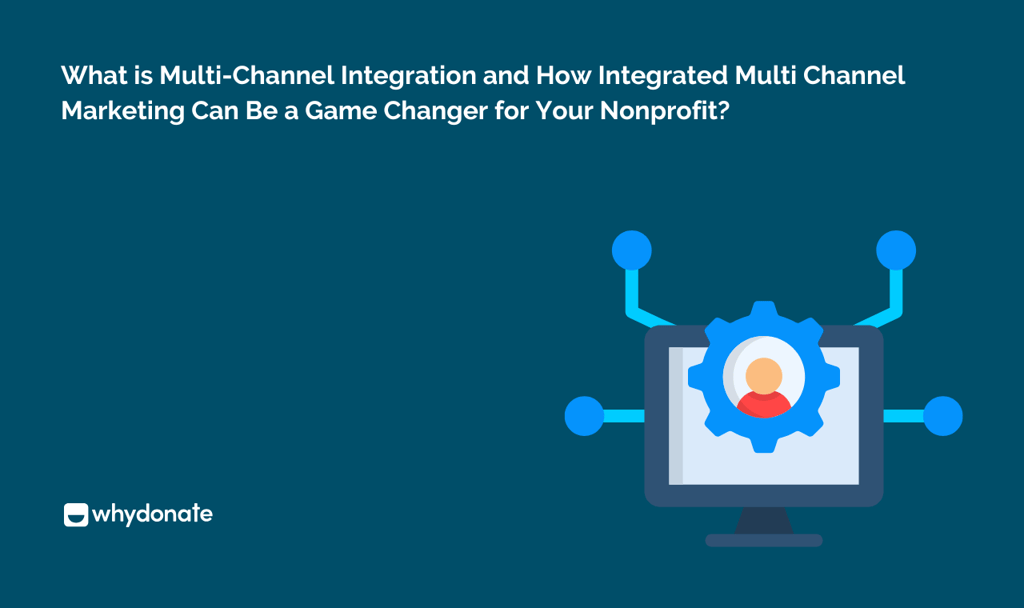 What is Multi-Channel Integration and How Integrated Multi Channel Marketing Can Be a Game Changer for Your Nonprofit?

whydonate